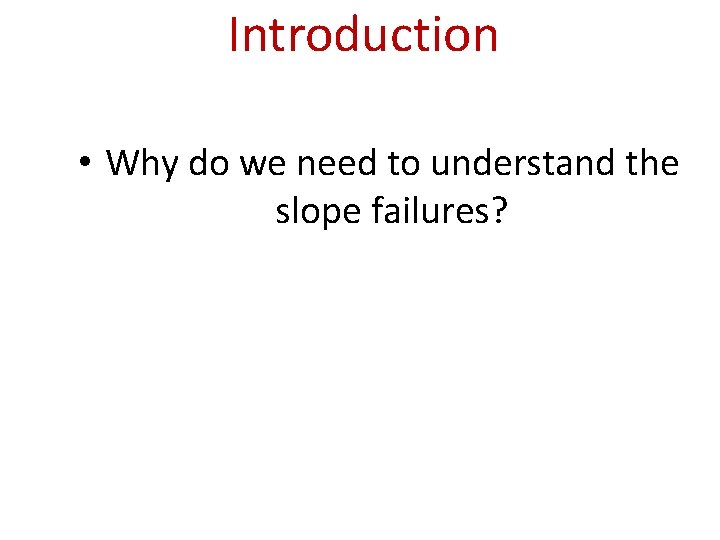 Introduction

• Why do we need to understand the slope failures?